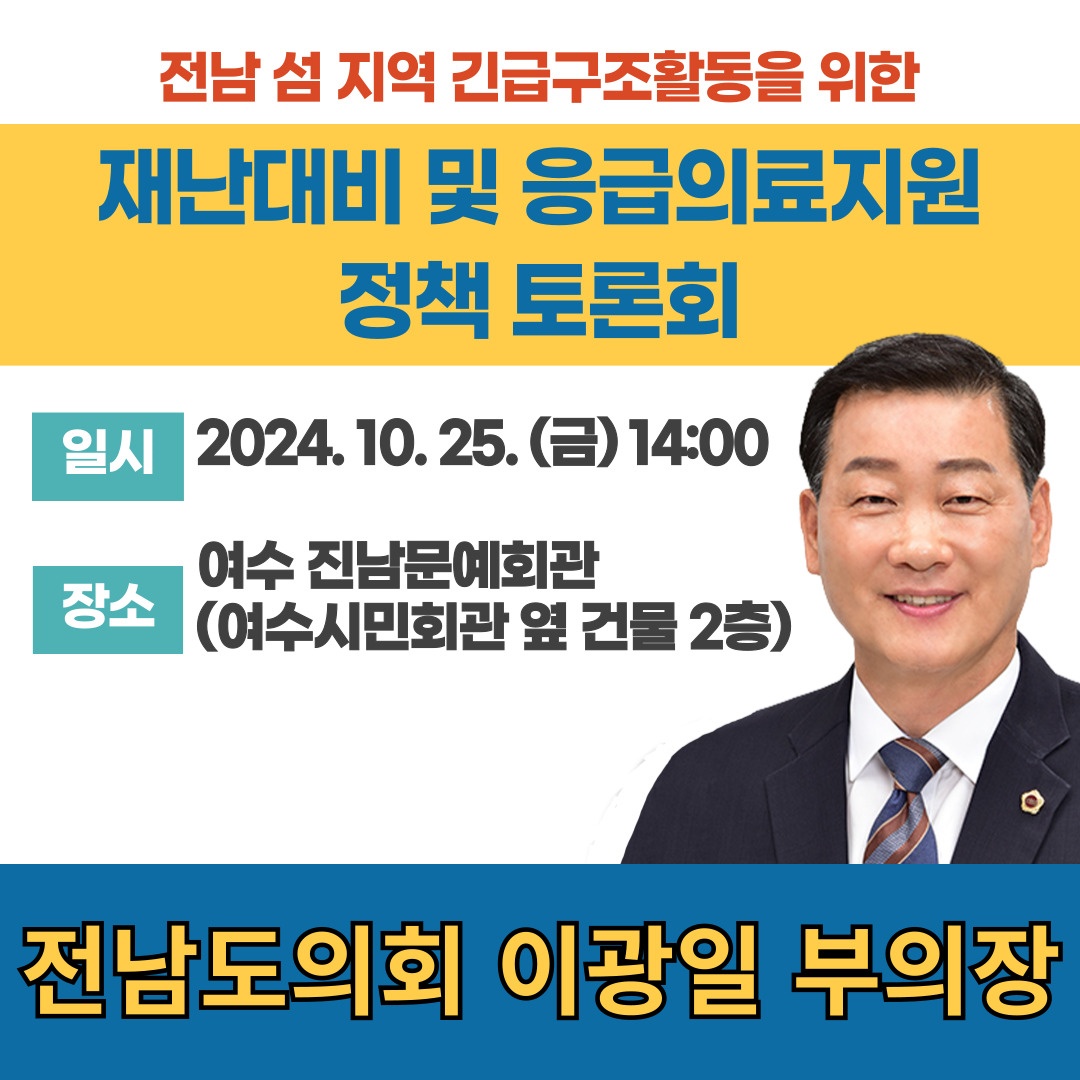 전남 섬 지역 긴급구조활동을 위한

재난대비 및 응급의료지원 정책 토론회

일시 2024. 10. 25. (금) 14:00

장소 여수 진남문예회관 (여수시민회관 옆 건물 2층)

전남도의회 이광일 부의장